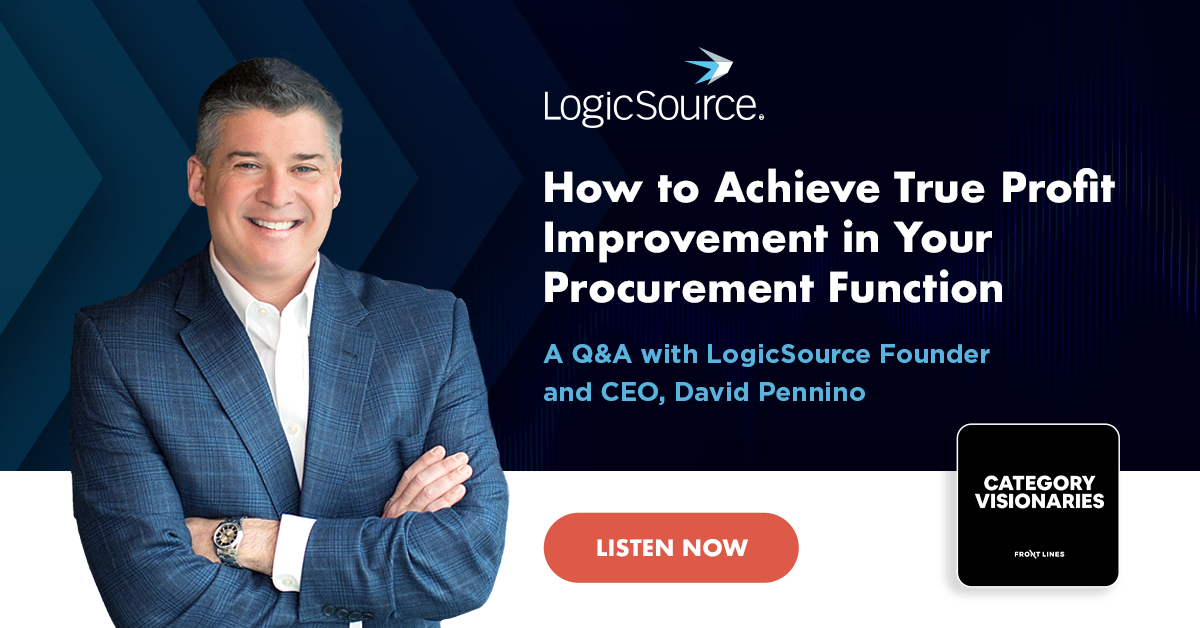 LogicSource®

How to Achieve True Profit Improvement in Your Procurement Function

A Q&A with LogicSource Founder and CEO, David Pennino

LISTEN NOW

CATEGORY VISIONARIES

FRONT LINES